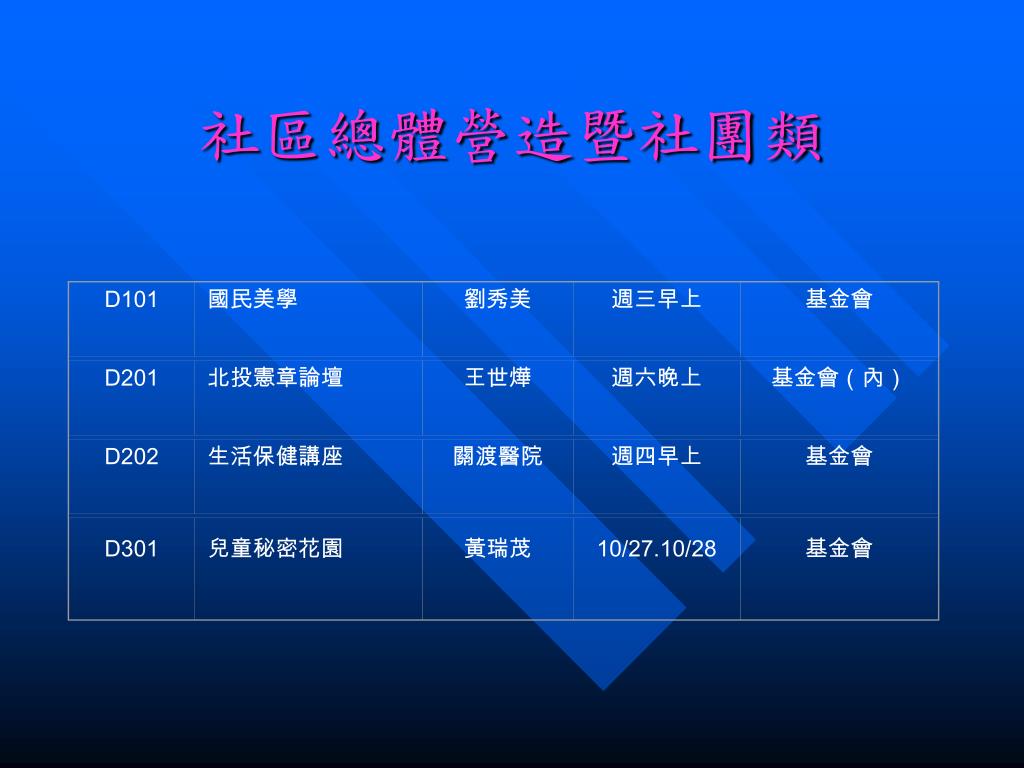 社區總體營造暨社團類

| D101 | 國民美學 | 劉秀美 | 週三早上 | 基金會 |
|---|---|---|---|---|
| D201 | 北投憲章論壇 | 王世燁 | 週六晚上 | 基金會（內） |
| D202 | 生活保健講座 | 關渡醫院 | 週四早上 | 基金會 |
| D301 | 兒童秘密花園 | 黃瑞茂 | 10/27.10/28 | 基金會 |